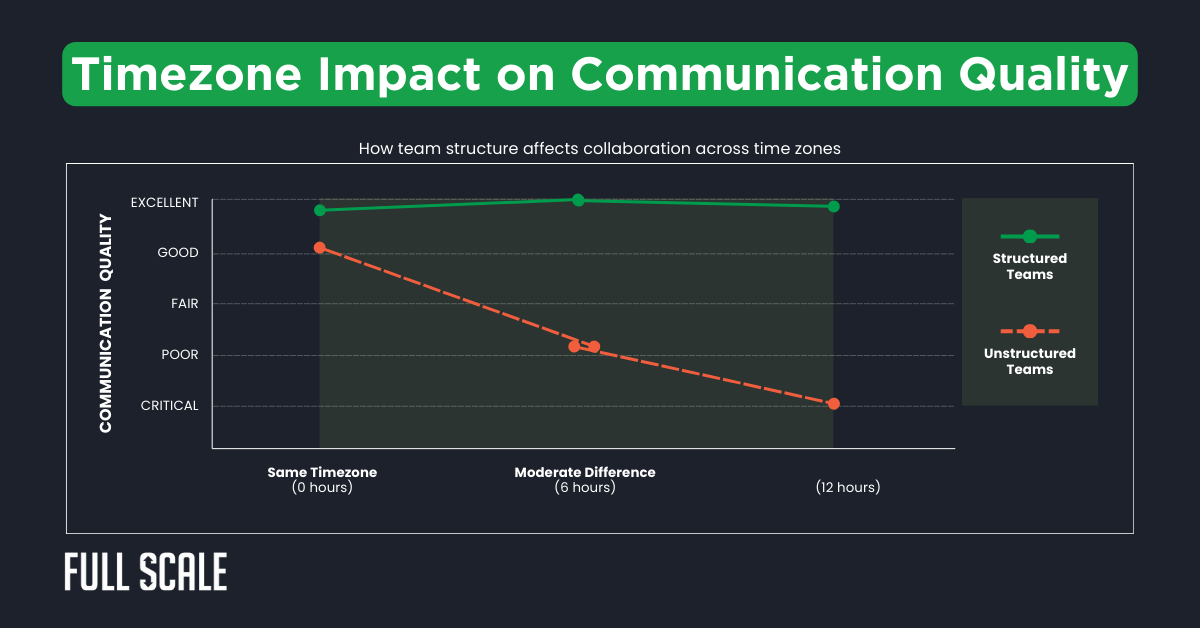 Timezone Impact on Communication Quality

How team structure affects collaboration across time zones

COMMUNICATION QUALITY

EXCELLENT
GOOD
FAIR
POOR
CRITICAL

Same Timezone
(0 hours)

Moderate Difference
(6 hours)

(12 hours)

Structured Teams

Unstructured Teams

FULL SCALE